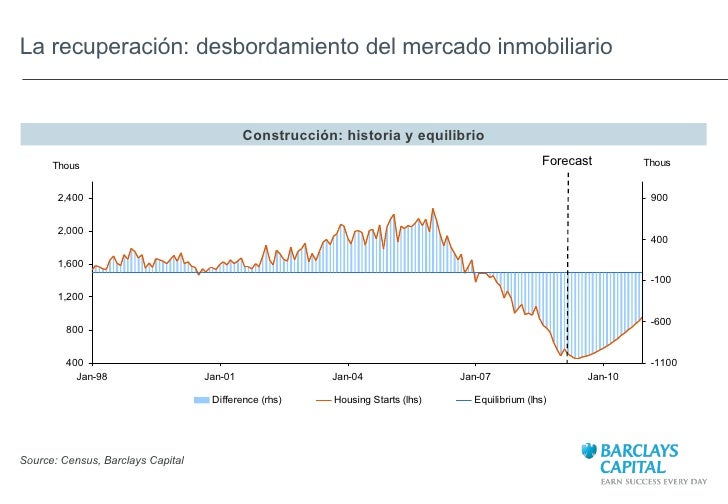 La recuperación: desbordamiento del mercado inmobiliario

Construcción: historia y equilibrio

Thous

Forecast

Thous

2,400
2,000
1,600
1,200
800
400

900
400
-100
-600
-1100

Jan-98
Jan-01
Jan-04
Jan-07
Jan-10

Difference (rhs)
Housing Starts (lhs)
Equilibrium (lhs)

Source: Census, Barclays Capital

BARCLAYS CAPITAL
EARN SUCCESS EVERY DAY